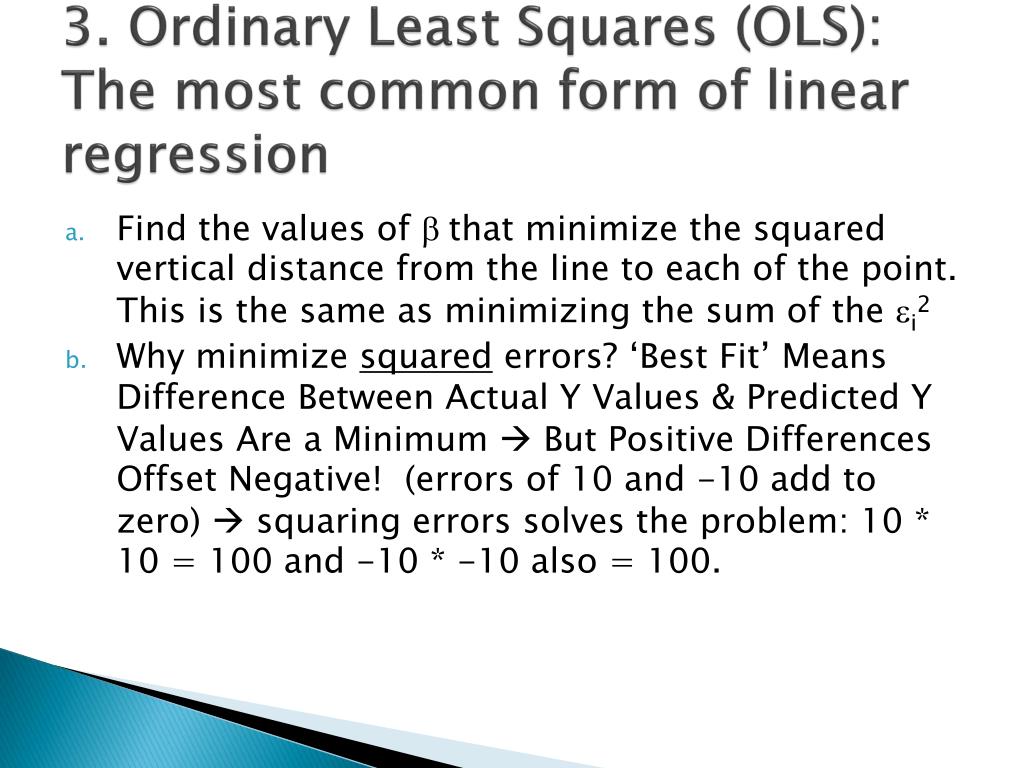 3. Ordinary Least Squares (OLS): The most common form of linear regression

a. Find the values of $\beta$ that minimize the squared vertical distance from the line to each of the point. This is the same as minimizing the sum of the $\varepsilon_i^2$

b. Why minimize squared errors? ‘Best Fit’ Means Difference Between Actual Y Values & Predicted Y Values Are a Minimum → But Positive Differences Offset Negative! (errors of 10 and -10 add to zero) → squaring errors solves the problem: 10 * 10 = 100 and -10 * -10 also = 100.